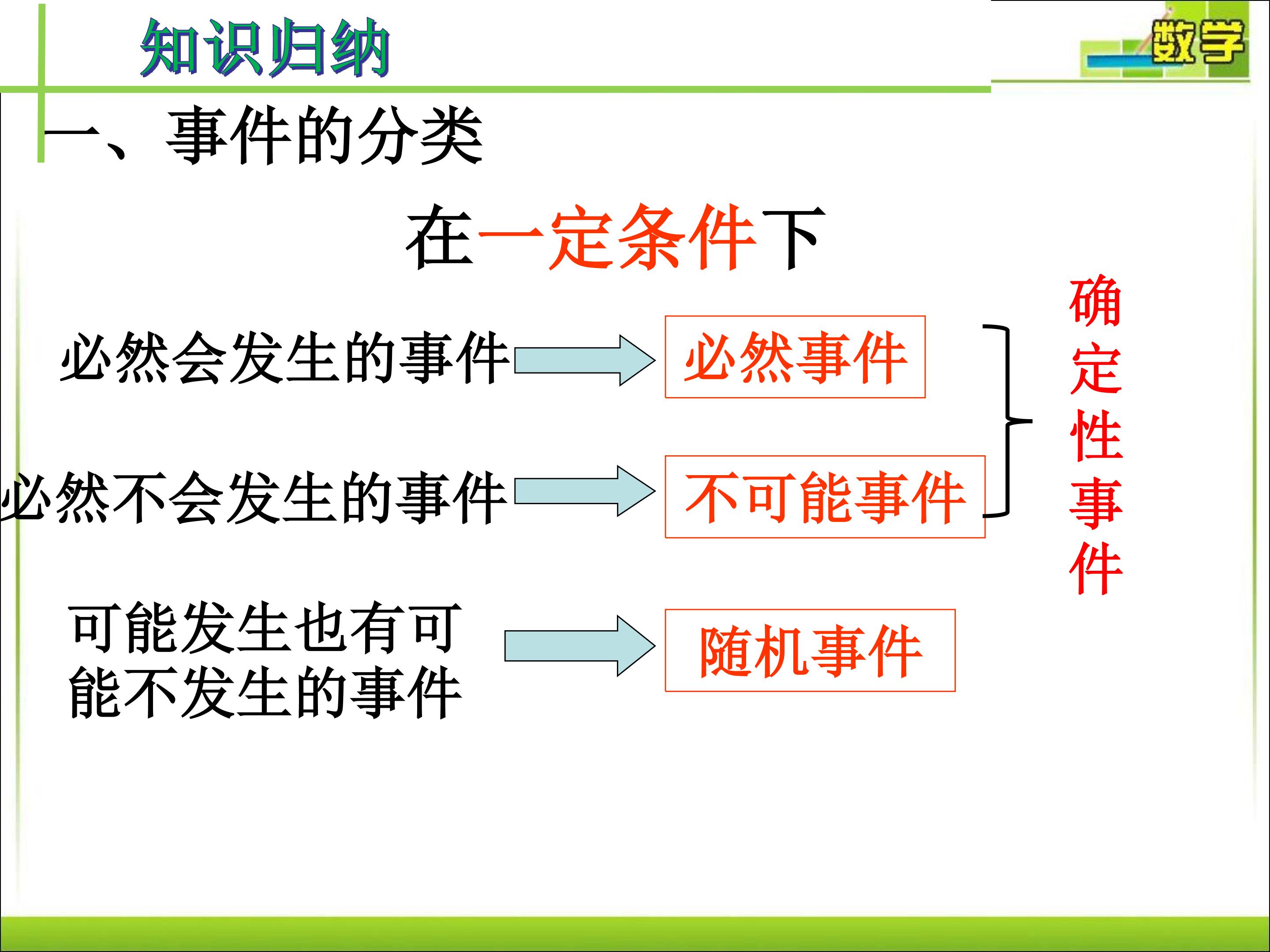 知识归纳

数学

一、事件的分类

在一定条件下

必然会发生的事件

必然事件

必然不会发生的事件

不可能事件

确定性事件

可能发生也有可能不发生的事件

随机事件